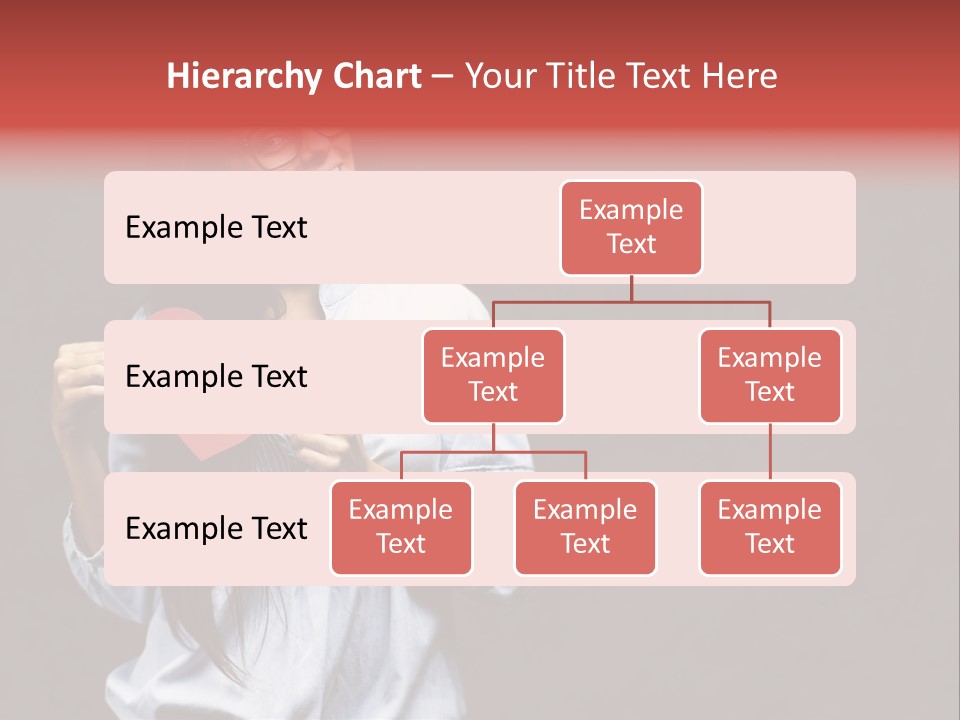 Hierarchy Chart – Your Title Text Here

Example Text

Example Text

Example Text

Example Text

Example Text

Example Text

Example Text

Example Text

Example Text